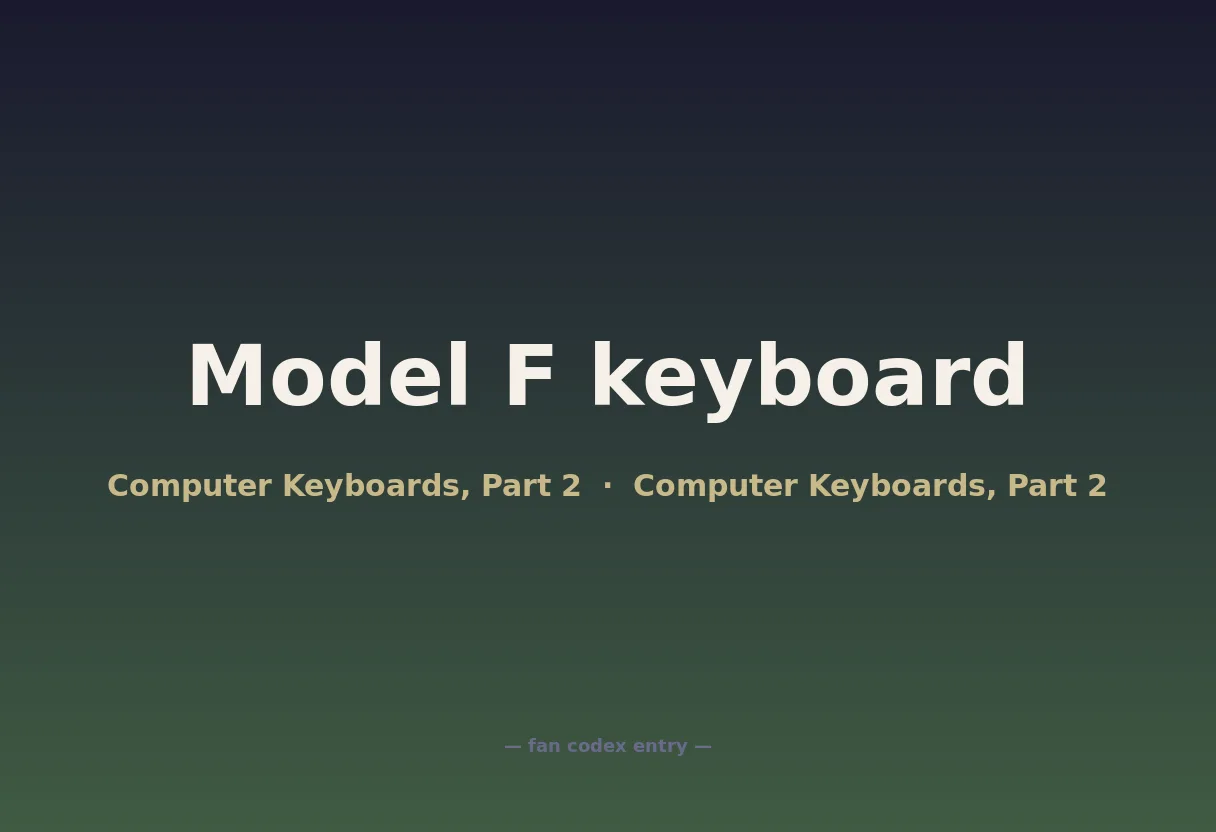 Model F keyboard

Computer Keyboards, Part 2 · Computer Keyboards, Part 2

— fan codex entry —